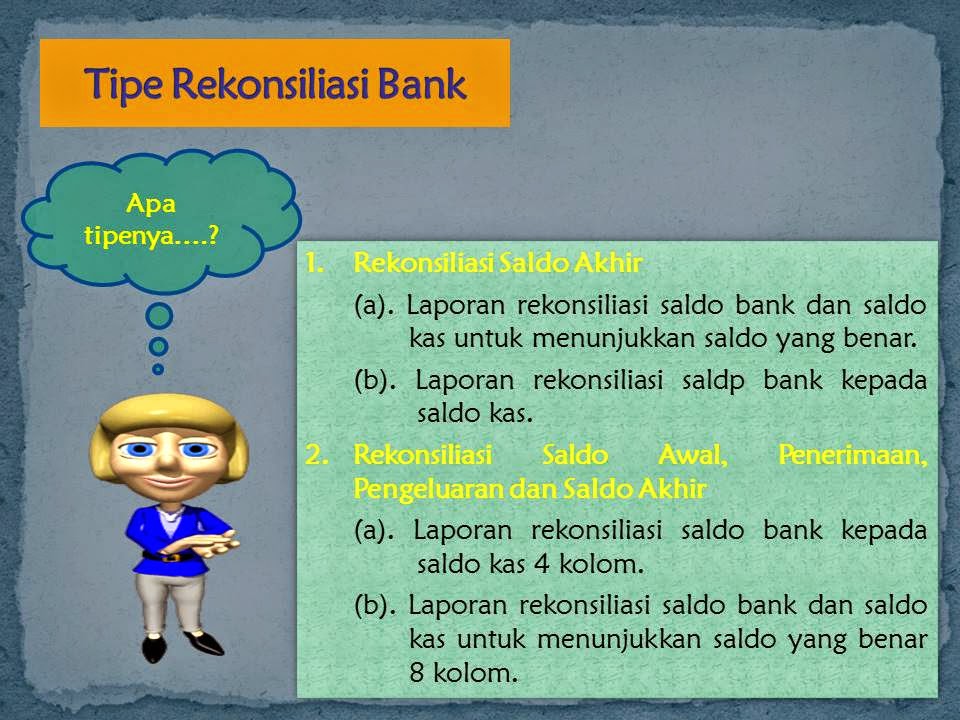 Tipe Rekonsiliasi Bank

Apa tipenya....?

1. Rekonsiliasi Saldo Akhir

(a). Laporan rekonsiliasi saldo bank dan saldo kas untuk menunjukkan saldo yang benar.

(b). Laporan rekonsiliasi saldp bank kepada saldo kas.

2. Rekonsiliasi Saldo Awal, Penerimaan, Pengeluaran dan Saldo Akhir

(a). Laporan rekonsiliasi saldo bank kepada saldo kas 4 kolom.

(b). Laporan rekonsiliasi saldo bank dan saldo kas untuk menunjukkan saldo yang benar 8 kolom.